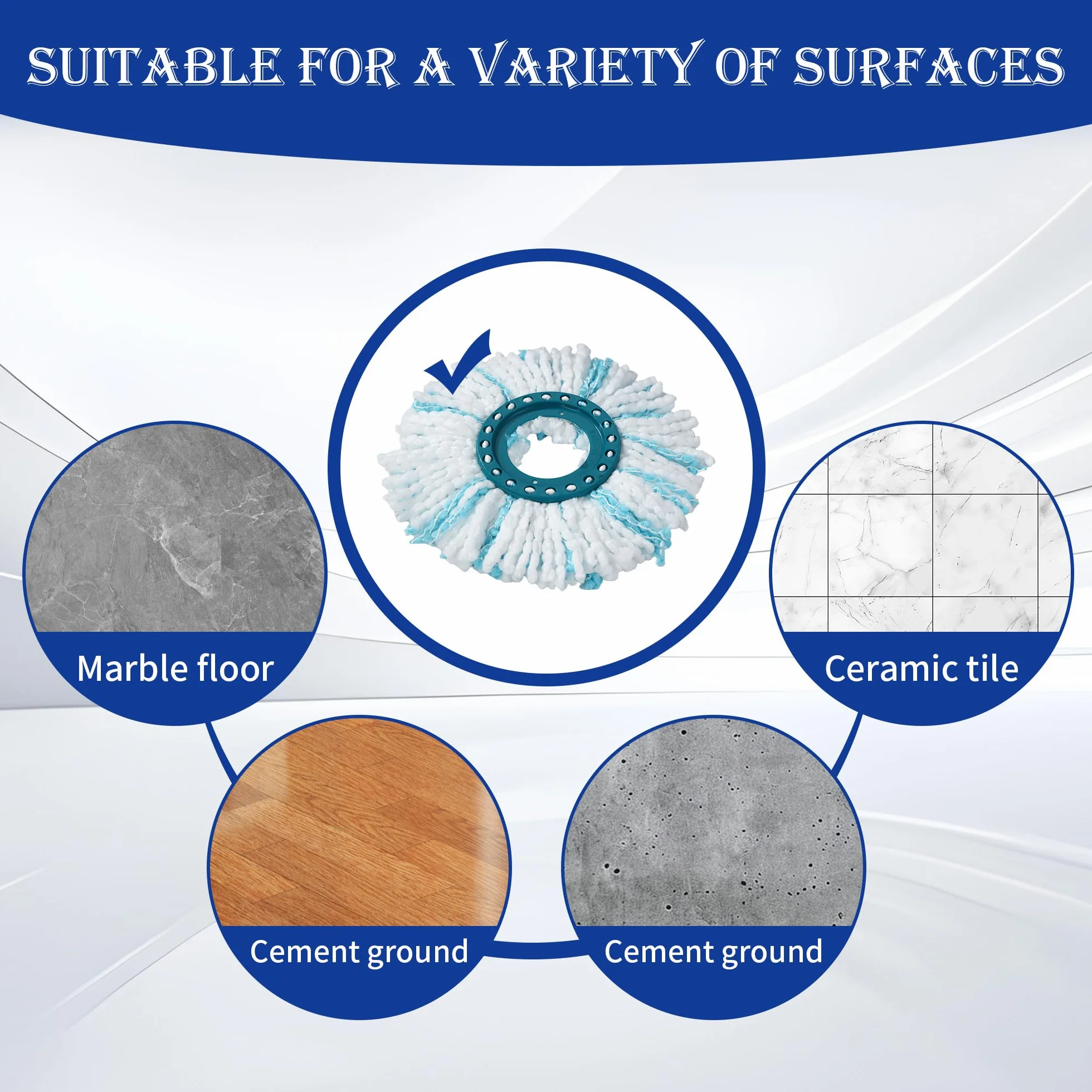 SUITABLE FOR A VARIETY OF SURFACES

Marble floor

Ceramic tile

Cement ground

Cement ground